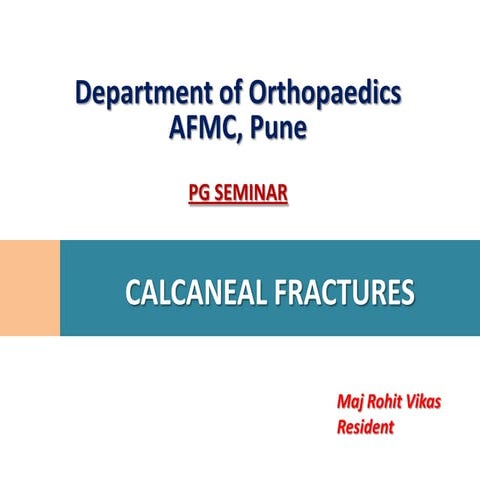 Department of Orthopaedics
AFMC, Pune

PG SEMINAR

CALCANEAL FRACTURES

Maj Rohit Vikas
Resident